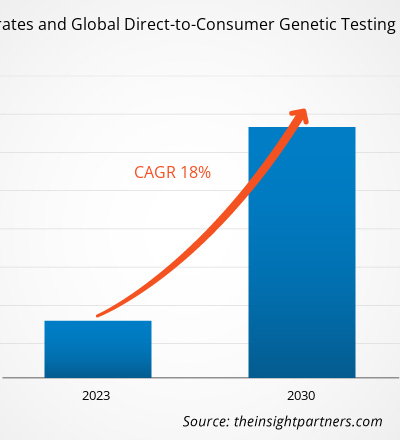 rates and Global Direct-to-Consumer Genetic Testing

CAGR 18%

2023

2030

Source: theinsightpartners.com